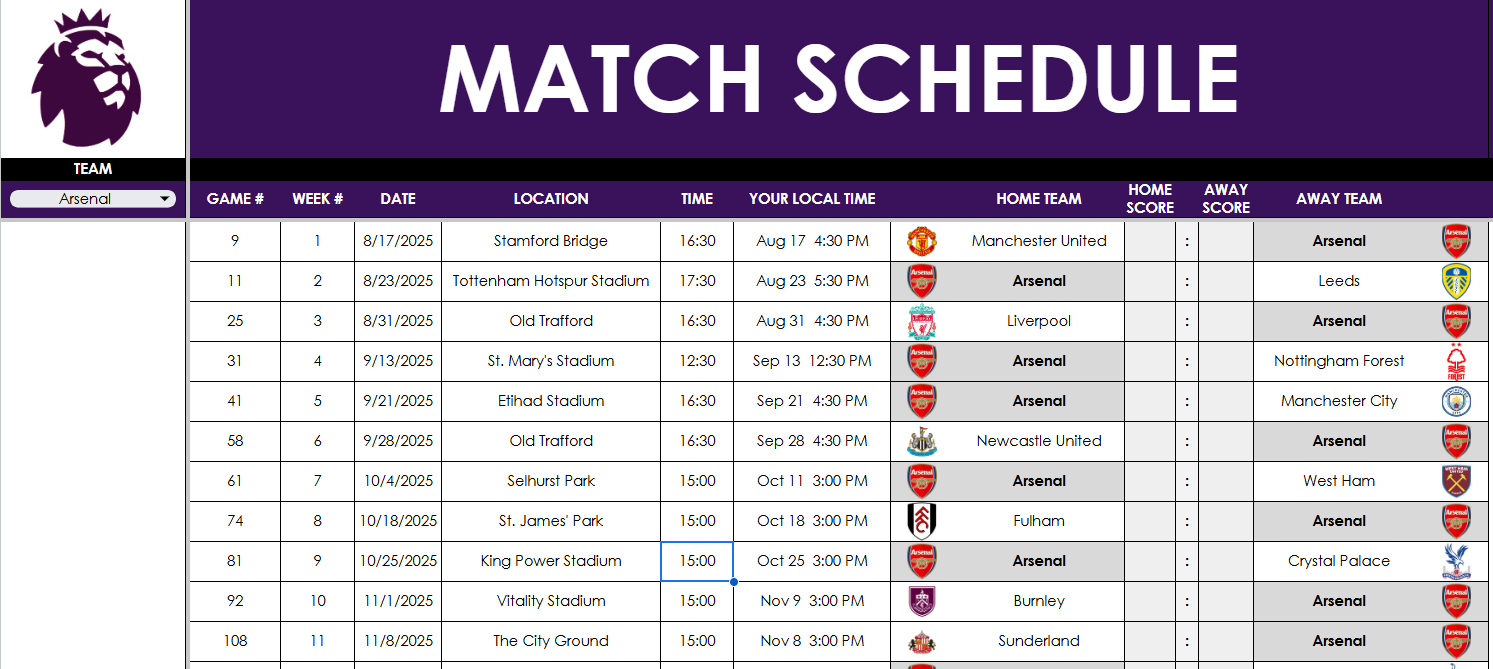 MATCH SCHEDULE

TEAM

Arsenal

| GAME # | WEEK # | DATE | LOCATION | TIME | YOUR LOCAL TIME | HOME TEAM | HOME SCORE | | AWAY SCORE | AWAY TEAM |
|---|---|---|---|---|---|---|---|---|---|---|
| 9 | 1 | 8/17/2025 | Stamford Bridge | 16:30 | Aug 17 4:30 PM | Manchester United | | : | | Arsenal |
| 11 | 2 | 8/23/2025 | Tottenham Hotspur Stadium | 17:30 | Aug 23 5:30 PM | Arsenal | | : | | Leeds |
| 25 | 3 | 8/31/2025 | Old Trafford | 16:30 | Aug 31 4:30 PM | Liverpool | | : | | Arsenal |
| 31 | 4 | 9/13/2025 | St. Mary's Stadium | 12:30 | Sep 13 12:30 PM | Arsenal | | : | | Nottingham Forest |
| 41 | 5 | 9/21/2025 | Etihad Stadium | 16:30 | Sep 21 4:30 PM | Arsenal | | : | | Manchester City |
| 58 | 6 | 9/28/2025 | Old Trafford | 16:30 | Sep 28 4:30 PM | Newcastle United | | : | | Arsenal |
| 61 | 7 | 10/4/2025 | Selhurst Park | 15:00 | Oct 11 3:00 PM | Arsenal | | : | | West Ham |
| 74 | 8 | 10/18/2025 | St. James' Park | 15:00 | Oct 18 3:00 PM | Fulham | | : | | Arsenal |
| 81 | 9 | 10/25/2025 | King Power Stadium | 15:00 | Oct 25 3:00 PM | Arsenal | | : | | Crystal Palace |
| 92 | 10 | 11/1/2025 | Vitality Stadium | 15:00 | Nov 9 3:00 PM | Burnley | | : | | Arsenal |
| 108 | 11 | 11/8/2025 | The City Ground | 15:00 | Nov 8 3:00 PM | Sunderland | | : | | Arsenal |